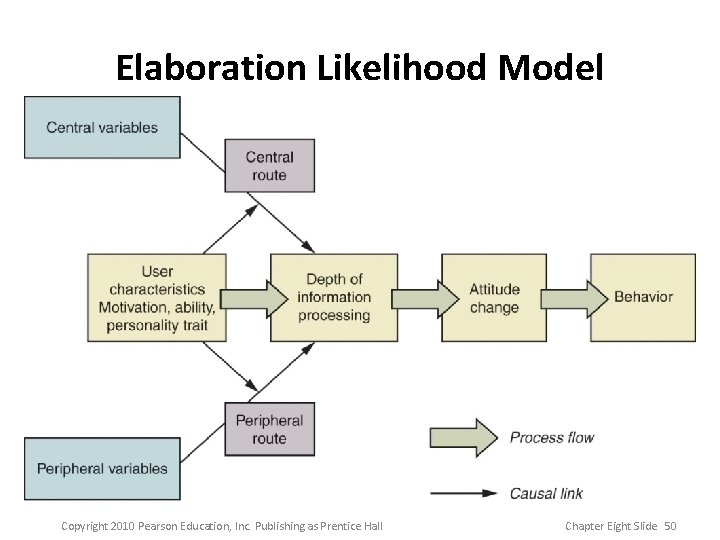 Elaboration Likelihood Model

Central variables

Central route

User characteristics Motivation, ability, personality trait

Depth of information processing

Attitude change

Behavior

Peripheral route

Peripheral variables

Process flow

Causal link

Copyright 2010 Pearson Education, Inc. Publishing as Prentice Hall

Chapter Eight Slide 50